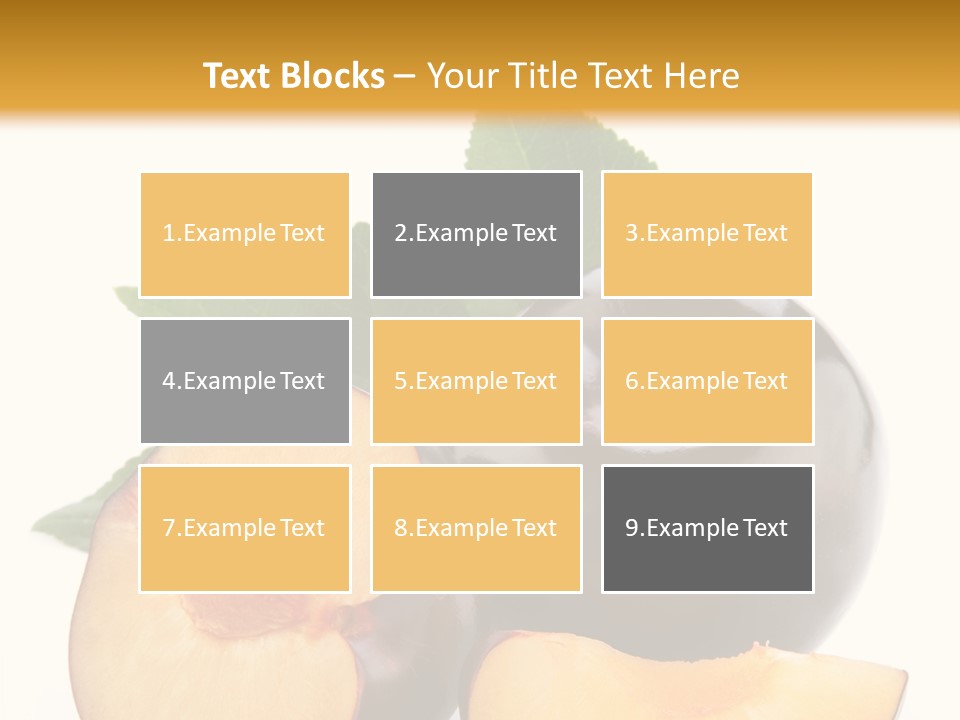 Text Blocks – Your Title Text Here

1.Example Text

2.Example Text

3.Example Text

4.Example Text

5.Example Text

6.Example Text

7.Example Text

8.Example Text

9.Example Text